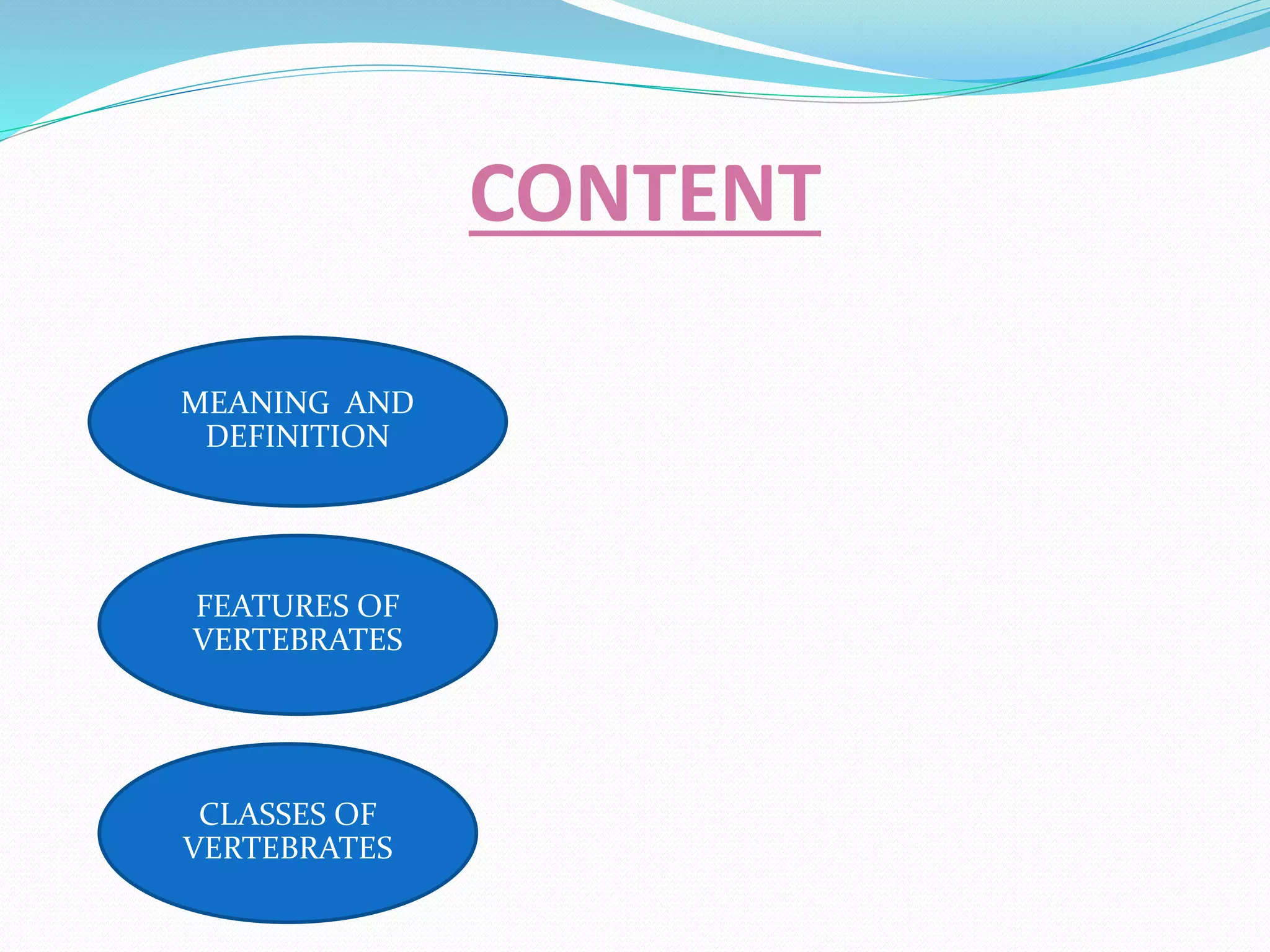 CONTENT

MEANING AND DEFINITION

FEATURES OF VERTEBRATES

CLASSES OF VERTEBRATES